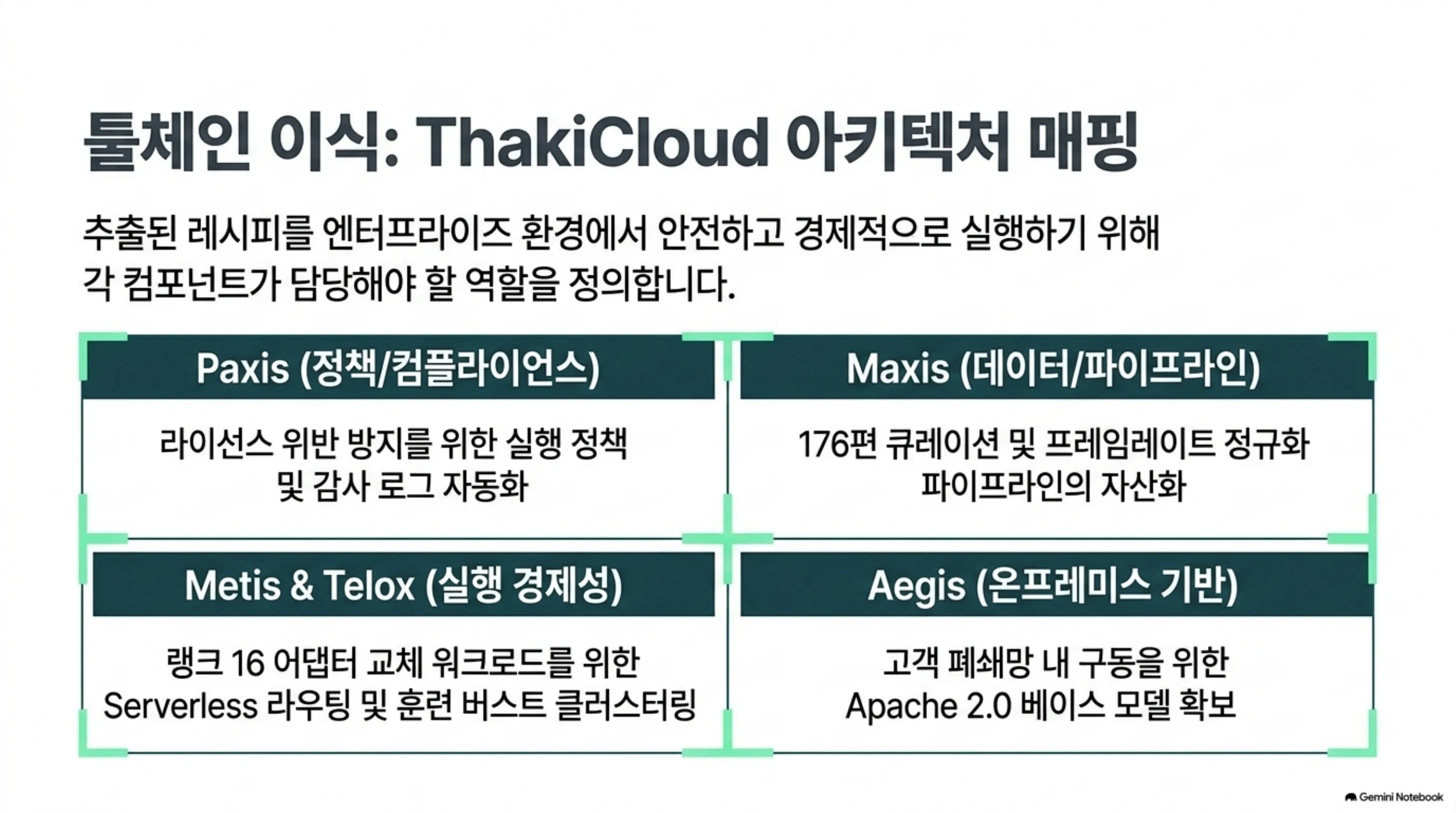 툴체인 이식: ThakiCloud 아키텍처 매핑

추출된 레시피를 엔터프라이즈 환경에서 안전하고 경제적으로 실행하기 위해 각 컴포넌트가 담당해야 할 역할을 정의합니다.

Paxis (정책/컴플라이언스)

라이선스 위반 방지를 위한 실행 정책 및 감사 로그 자동화

Maxis (데이터/파이프라인)

176편 큐레이션 및 프레임레이트 정규화 파이프라인의 자산화

Metis & Telox (실행 경제성)

랭크 16 어댑터 교체 워크로드를 위한 Serverless 라우팅 및 훈련 버스트 클러스터링

Aegis (온프레미스 기반)

고객 폐쇄망 내 구동을 위한 Apache 2.0 베이스 모델 확보

Gemini Notebook